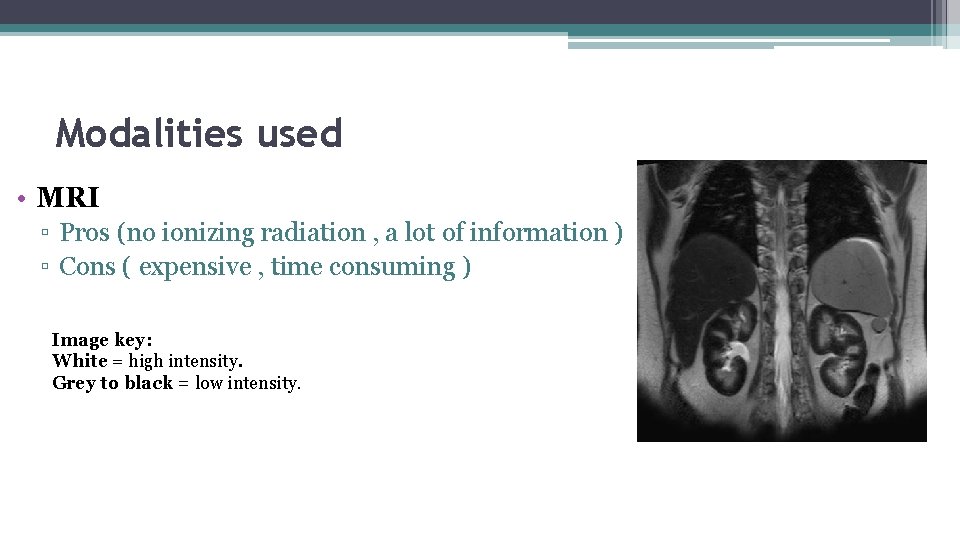 Modalities used

• MRI
▫ Pros (no ionizing radiation , a lot of information )
▫ Cons ( expensive , time consuming )

Image key:
White = high intensity.
Grey to black = low intensity.